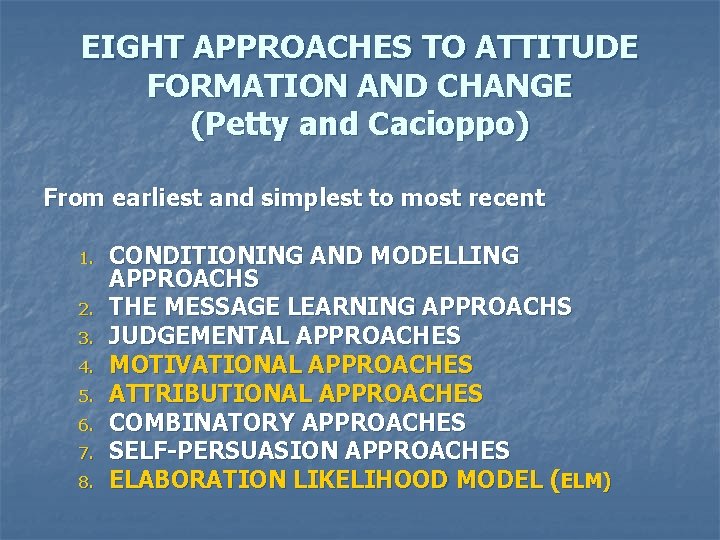 EIGHT APPROACHES TO ATTITUDE FORMATION AND CHANGE
(Petty and Cacioppo)

From earliest and simplest to most recent

1. CONDITIONING AND MODELLING APPROACHS
2. THE MESSAGE LEARNING APPROACHS
3. JUDGEMENTAL APPROACHES
4. MOTIVATIONAL APPROACHES
5. ATTRIBUTIONAL APPROACHES
6. COMBINATORY APPROACHES
7. SELF-PERSUASION APPROACHES
8. ELABORATION LIKELIHOOD MODEL (ELM)